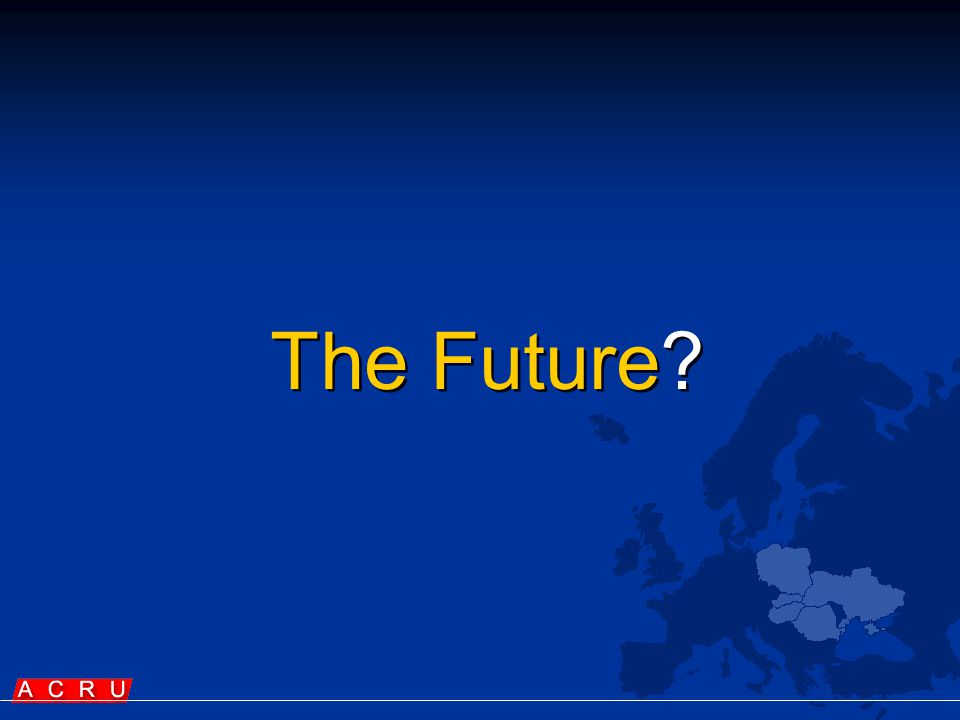 The Future?

A C R U